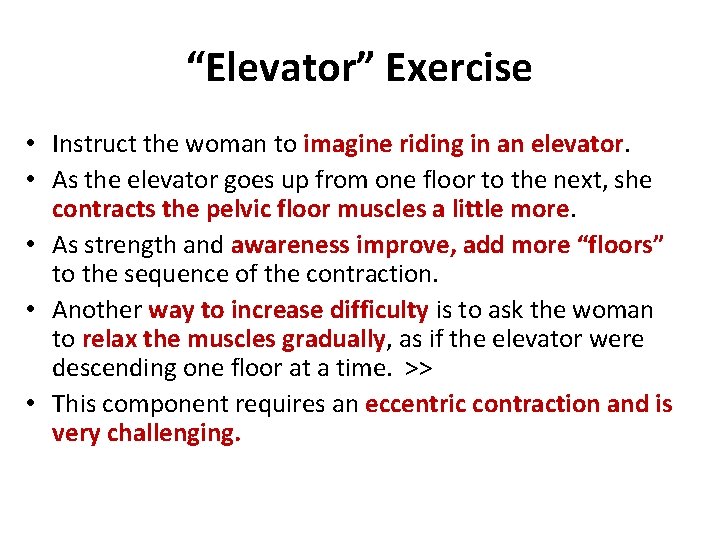 “Elevator” Exercise

• Instruct the woman to imagine riding in an elevator.
• As the elevator goes up from one floor to the next, she contracts the pelvic floor muscles a little more.
• As strength and awareness improve, add more “floors” to the sequence of the contraction.
• Another way to increase difficulty is to ask the woman to relax the muscles gradually, as if the elevator were descending one floor at a time. >>
• This component requires an eccentric contraction and is very challenging.